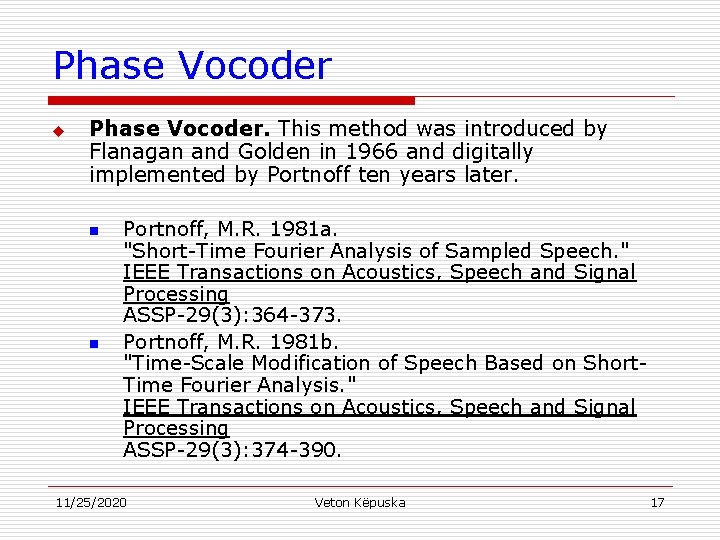 Phase Vocoder

Phase Vocoder. This method was introduced by Flanagan and Golden in 1966 and digitally implemented by Portnoff ten years later.

Portnoff, M.R. 1981a.
"Short-Time Fourier Analysis of Sampled Speech."
IEEE Transactions on Acoustics, Speech and Signal Processing
ASSP-29(3):364-373.

Portnoff, M.R. 1981b.
"Time-Scale Modification of Speech Based on Short-Time Fourier Analysis."
IEEE Transactions on Acoustics, Speech and Signal Processing
ASSP-29(3):374-390.

11/25/2020 Veton Këpuska 17